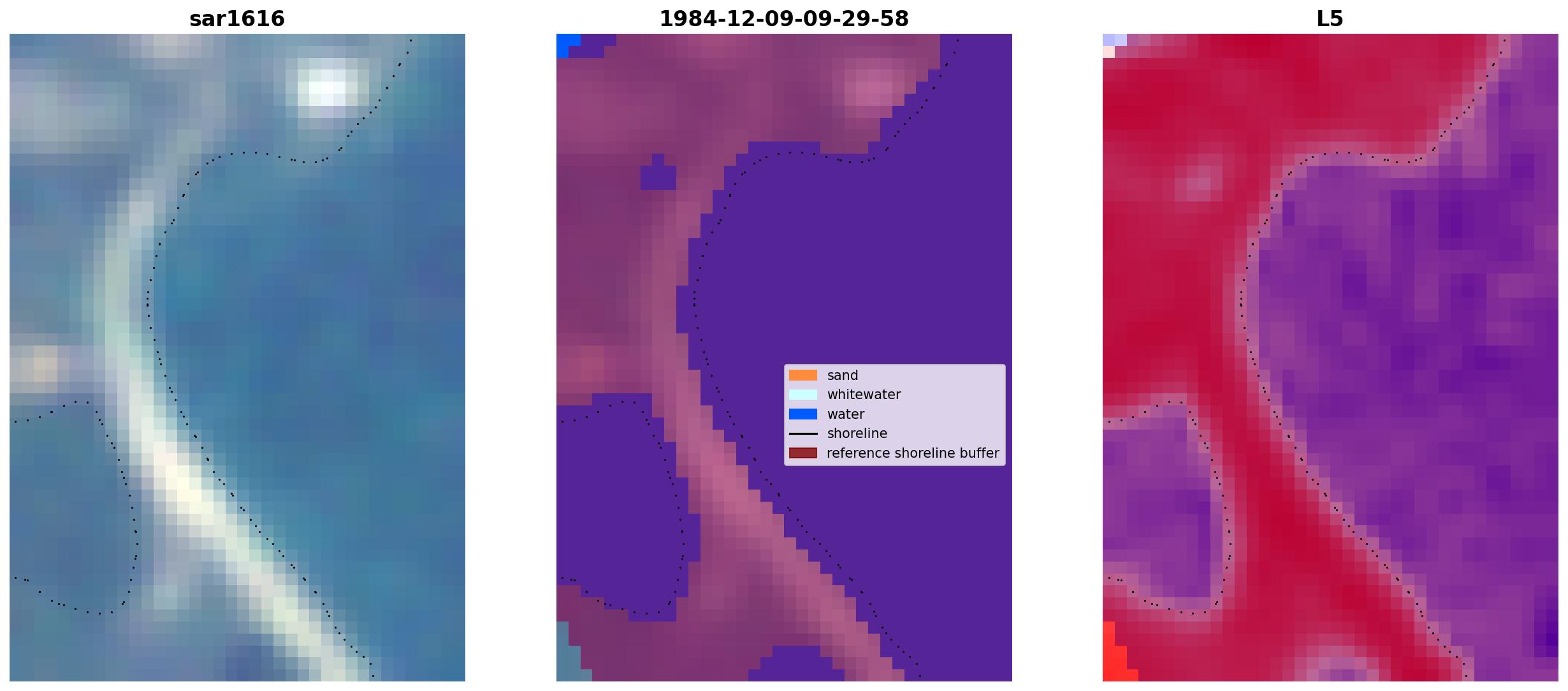 sar1616

1984-12-09-09-29-58

sand
whitewater
water
shoreline
reference shoreline buffer

L5